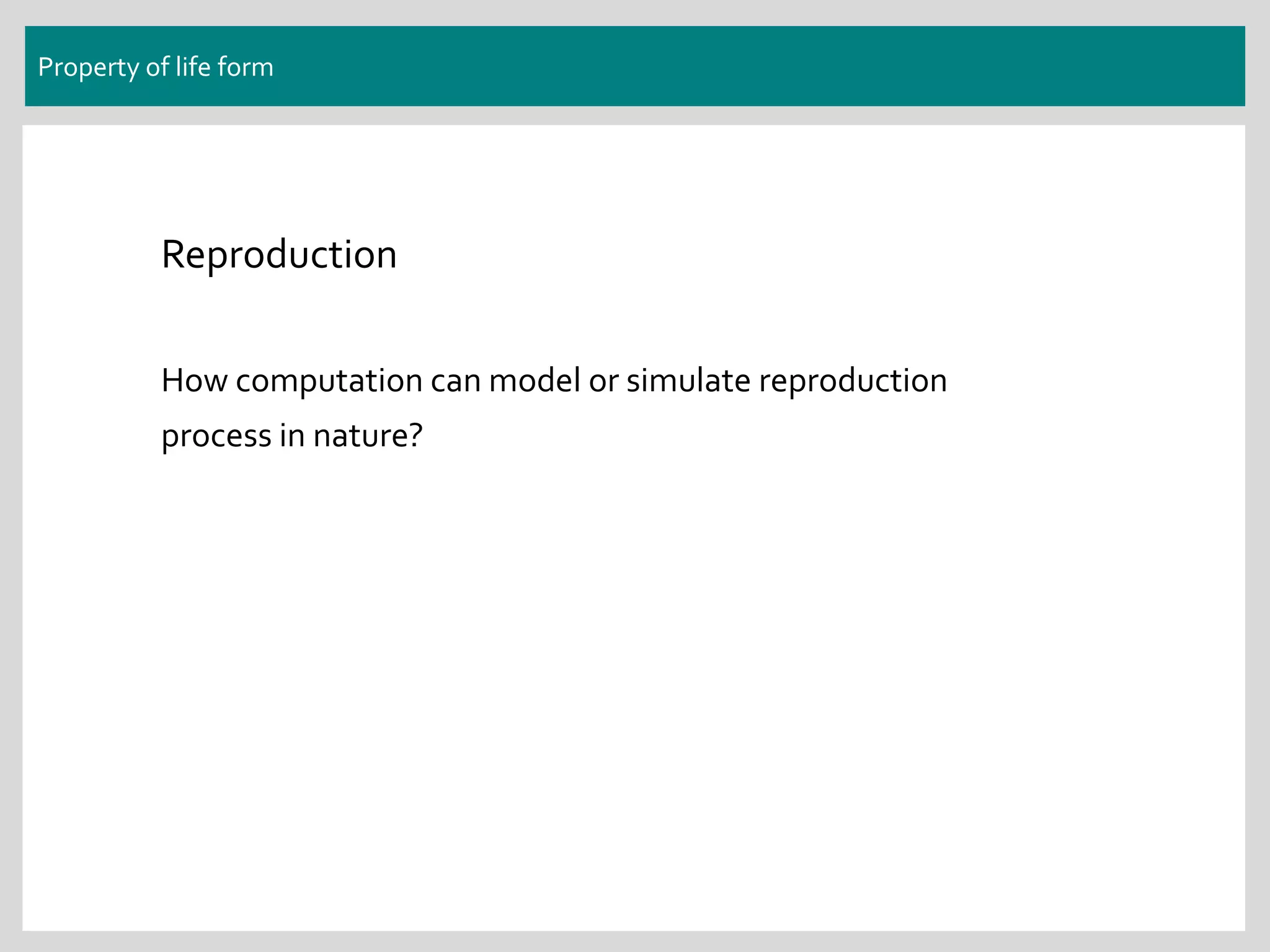 Property of life form

Reproduction

How computation can model or simulate reproduction process in nature?